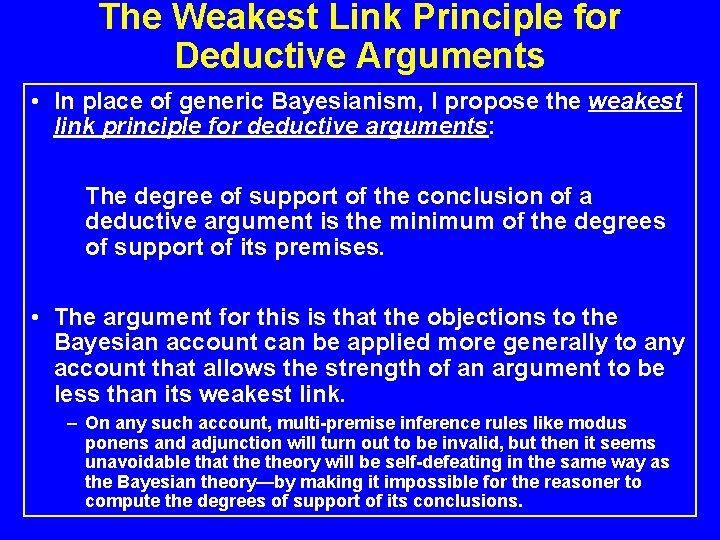 The Weakest Link Principle for Deductive Arguments

• In place of generic Bayesianism, I propose the weakest link principle for deductive arguments:

The degree of support of the conclusion of a deductive argument is the minimum of the degrees of support of its premises.

• The argument for this is that the objections to the Bayesian account can be applied more generally to any account that allows the strength of an argument to be less than its weakest link.

– On any such account, multi-premise inference rules like modus ponens and adjunction will turn out to be invalid, but then it seems unavoidable that the theory will be self-defeating in the same way as the Bayesian theory—by making it impossible for the reasoner to compute the degrees of support of its conclusions.